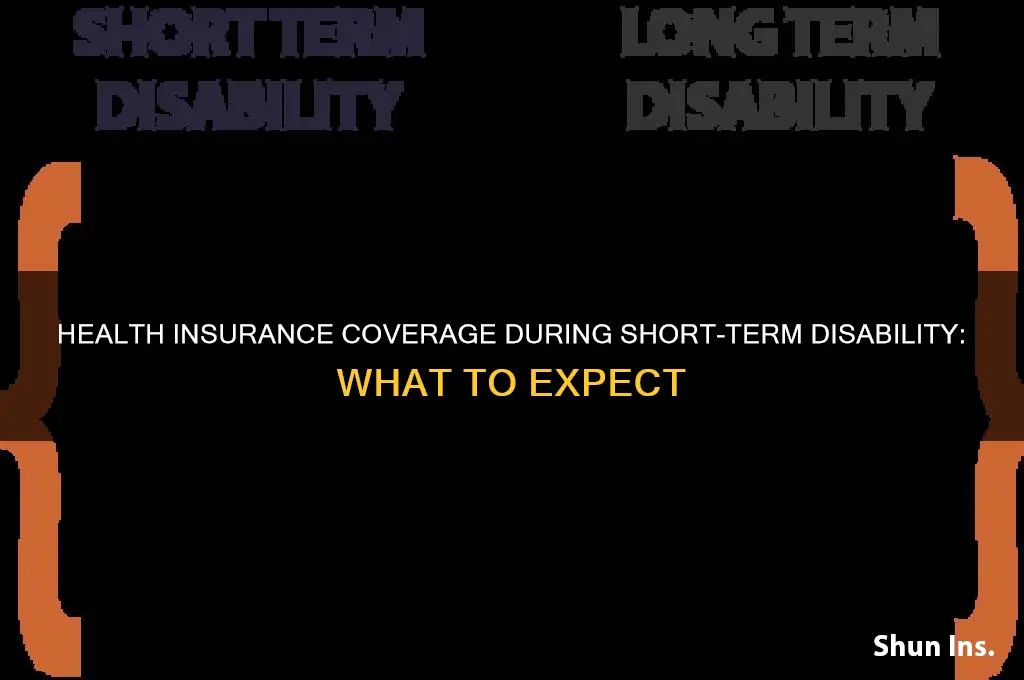 SHORT TERM DISABILITY

LONG TERM DISABILITY

HEALTH INSURANCE COVERAGE DURING SHORT-TERM DISABILITY: WHAT TO EXPECT

Shun Ins.